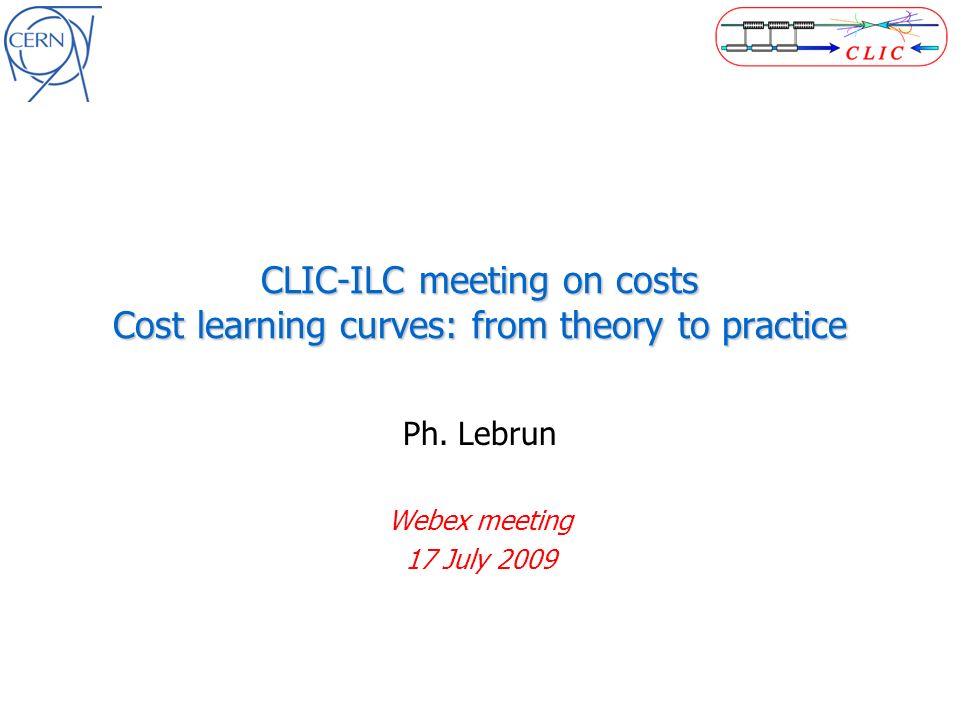 CERN

CLIC

CLIC-ILC meeting on costs
Cost learning curves: from theory to practice

Ph. Lebrun

Webex meeting
17 July 2009